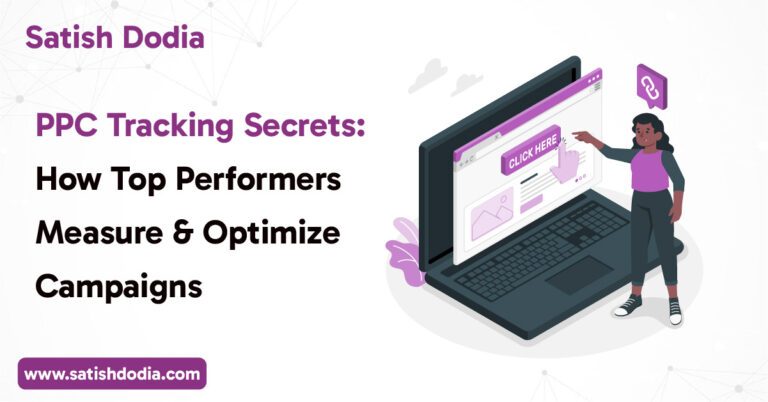 Satish Dodia

PPC Tracking Secrets: How Top Performers Measure & Optimize Campaigns

CLICK HERE

www.satishdodia.com